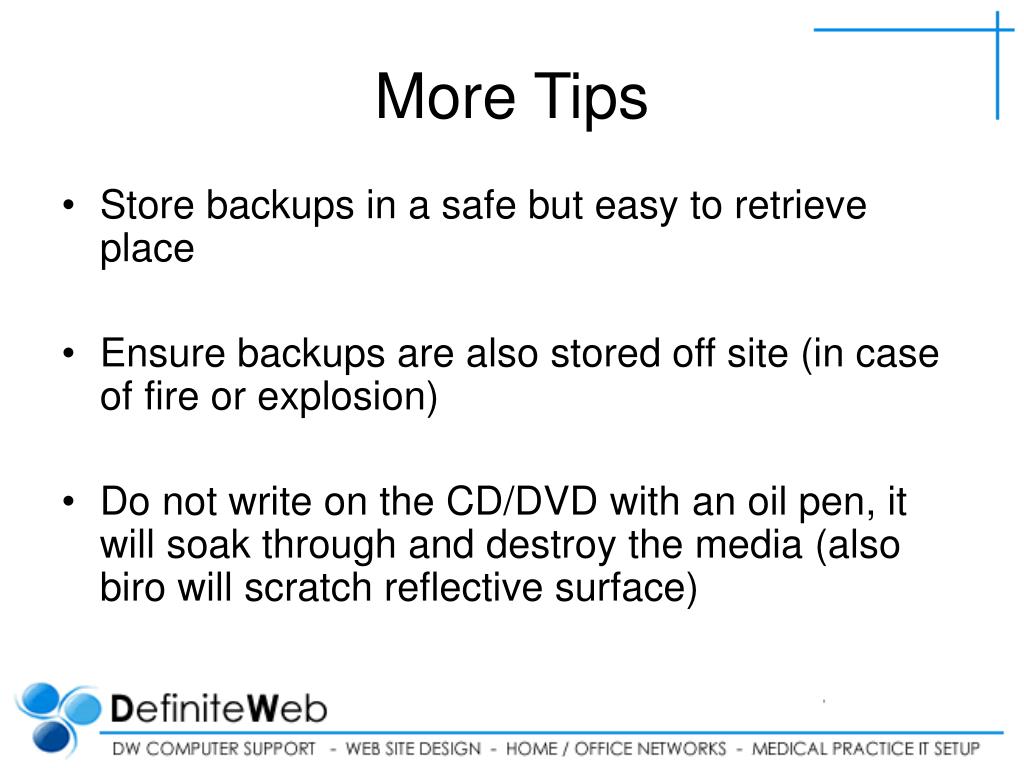 More Tips

• Store backups in a safe but easy to retrieve place

• Ensure backups are also stored off site (in case of fire or explosion)

• Do not write on the CD/DVD with an oil pen, it will soak through and destroy the media (also biro will scratch reflective surface)

DefiniteWeb

DW COMPUTER SUPPORT - WEB SITE DESIGN - HOME / OFFICE NETWORKS - MEDICAL PRACTICE IT SETUP